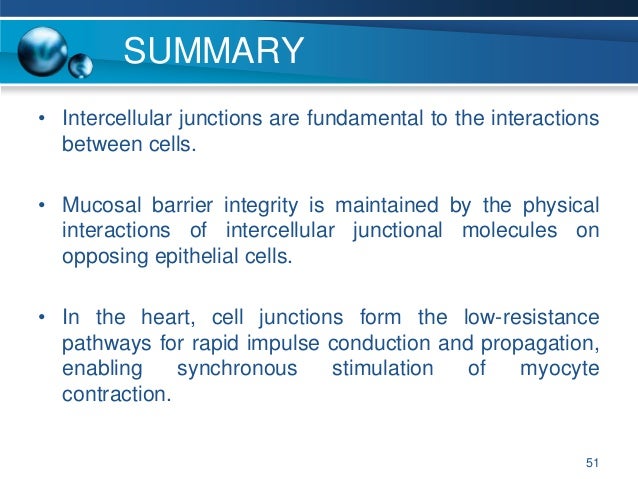 SUMMARY

• Intercellular junctions are fundamental to the interactions between cells.

• Mucosal barrier integrity is maintained by the physical interactions of intercellular junctional molecules on opposing epithelial cells.

• In the heart, cell junctions form the low-resistance pathways for rapid impulse conduction and propagation, enabling synchronous stimulation of myocyte contraction.

51